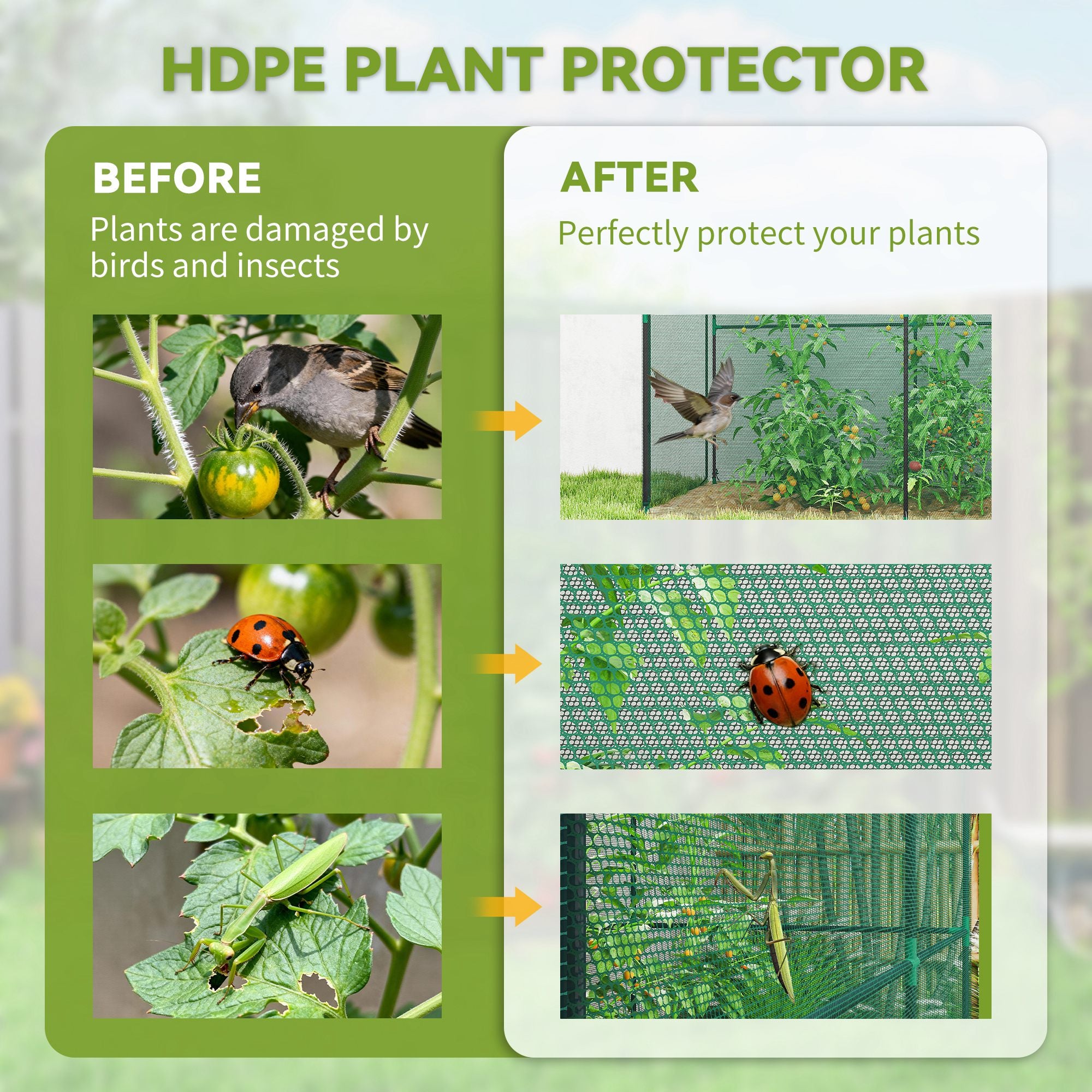 HDPE PLANT PROTECTOR

BEFORE

Plants are damaged by birds and insects

AFTER

Perfectly protect your plants